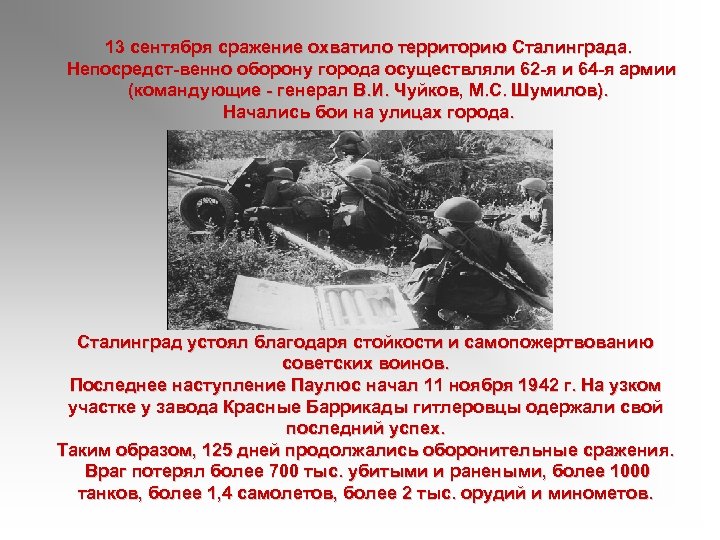 13 сентября сражение охватило территорию Сталинграда. Непосредст-венно оборону города осуществляли 62-я и 64-я армии (командующие - генерал В.И. Чуйков, М.С. Шумилов). Начались бои на улицах города.

Сталинград устоял благодаря стойкости и самопожертвованию советских воинов.
Последнее наступление Паулюс начал 11 ноября 1942 г. На узком участке у завода Красные Баррикады гитлеровцы одержали свой последний успех.
Таким образом, 125 дней продолжались оборонительные сражения. Враг потерял более 700 тыс. убитыми и ранеными, более 1000 танков, более 1,4 самолетов, более 2 тыс. орудий и минометов.